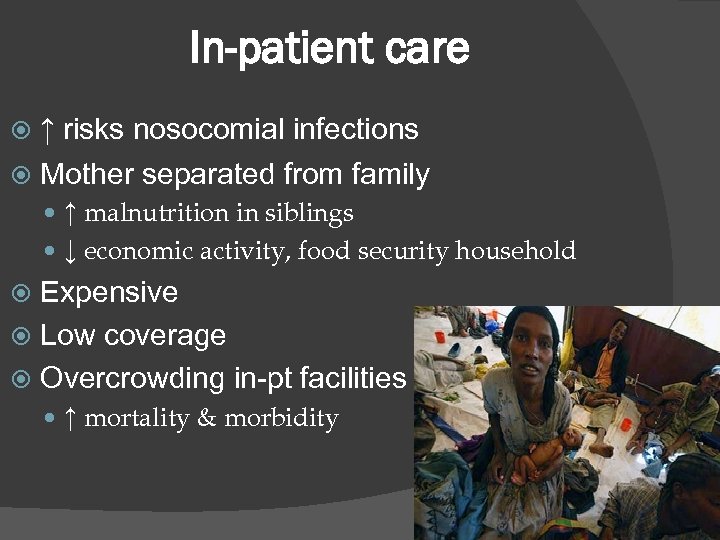 In-patient care

↑ risks nosocomial infections

Mother separated from family

↑ malnutrition in siblings

↓ economic activity, food security household

Expensive

Low coverage

Overcrowding in-pt facilities

↑ mortality & morbidity